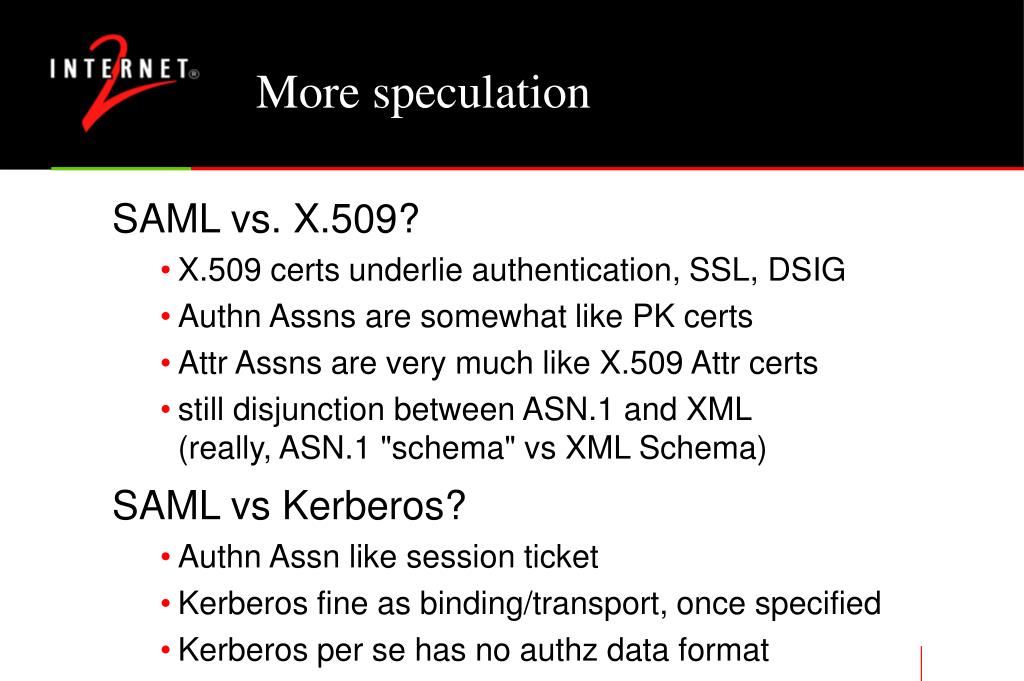 INTERNET® 2

More speculation

SAML vs. X.509?

• X.509 certs underlie authentication, SSL, DSIG
• Authn Assns are somewhat like PK certs
• Attr Assns are very much like X.509 Attr certs
• still disjunction between ASN.1 and XML (really, ASN.1 "schema" vs XML Schema)

SAML vs Kerberos?

• Authn Assn like session ticket
• Kerberos fine as binding/transport, once specified
• Kerberos per se has no authz data format